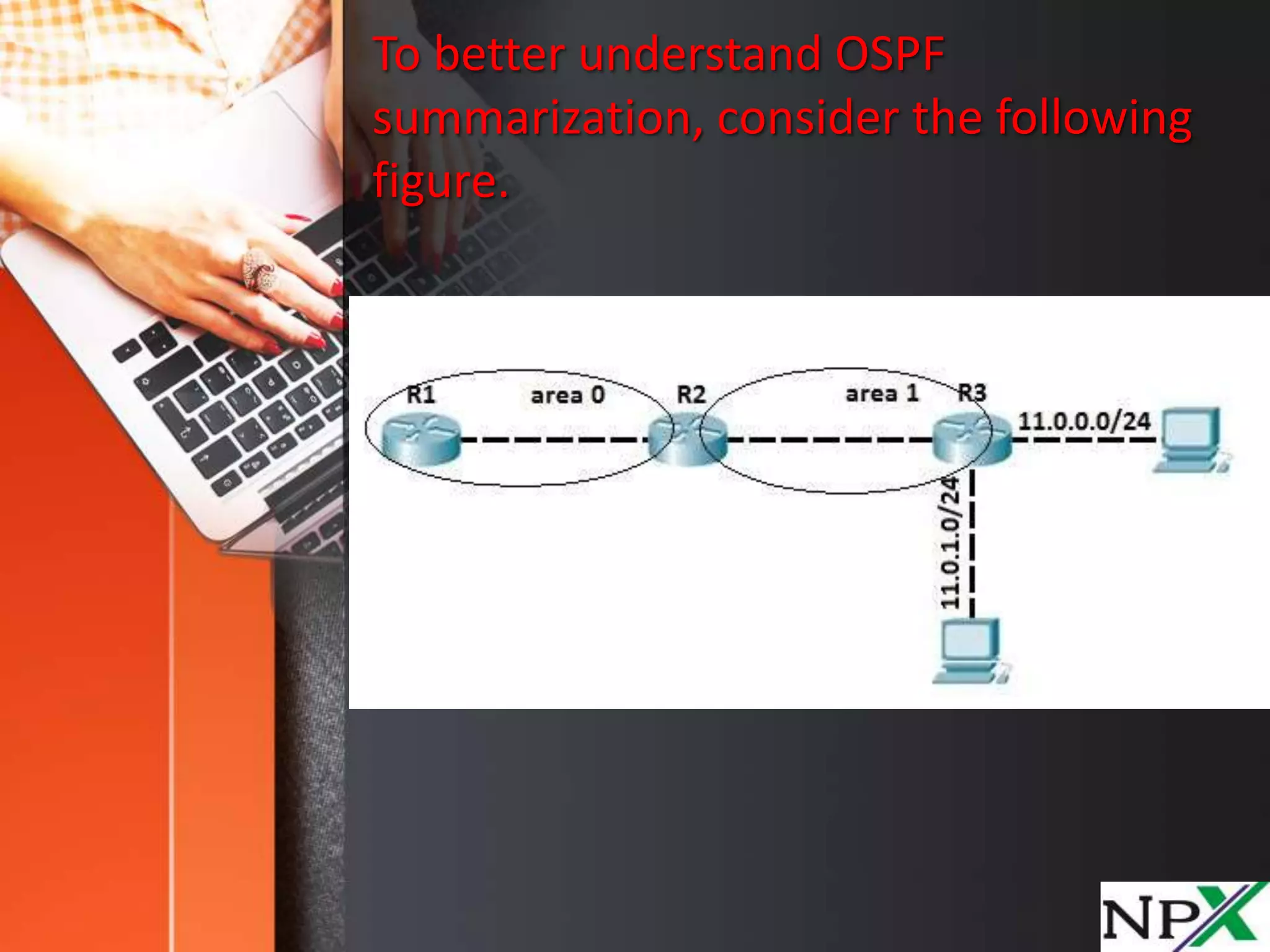 To better understand OSPF summarization, consider the following figure.

R1

area 0

R2

area 1

R3

11.0.0.0/24

11.0.1.0/24

NPX